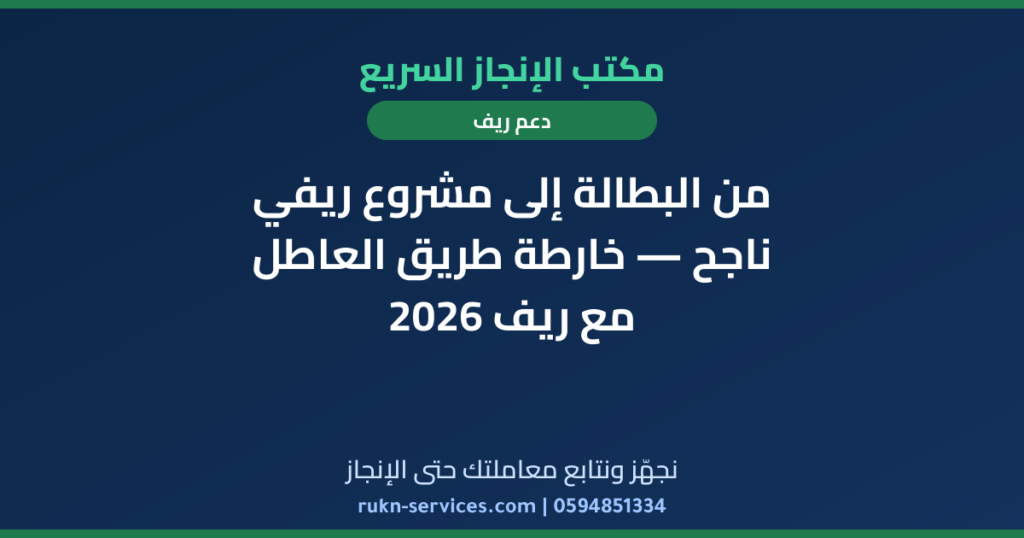 مكتب الإنجاز السريع

دعم ريف

من البطالة إلى مشروع ريفي ناجح — خارطة طريق العاطل مع ريف 2026

نجهّز ونتابع معاملتك حتى الإنجاز

rukn-services.com | 0594851334